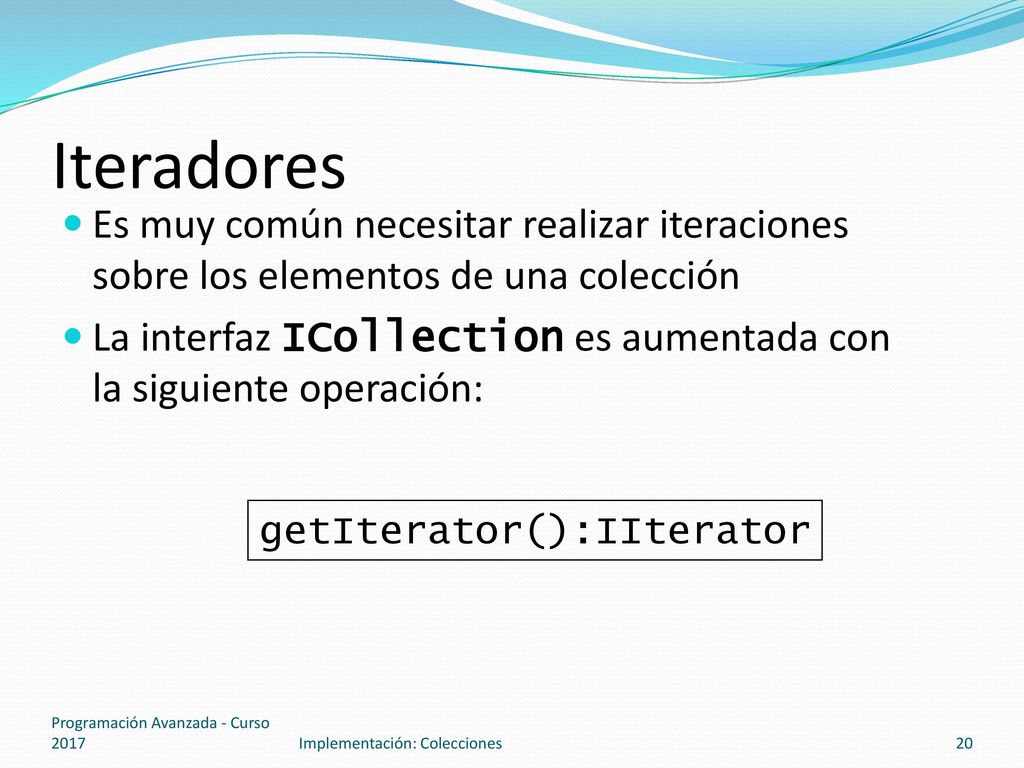 Iteradores

Es muy común necesitar realizar iteraciones sobre los elementos de una colección

La interfaz ICollection es aumentada con la siguiente operación:

getIterator():IIterator

Programación Avanzada - Curso 2017

Implementación: Colecciones

20